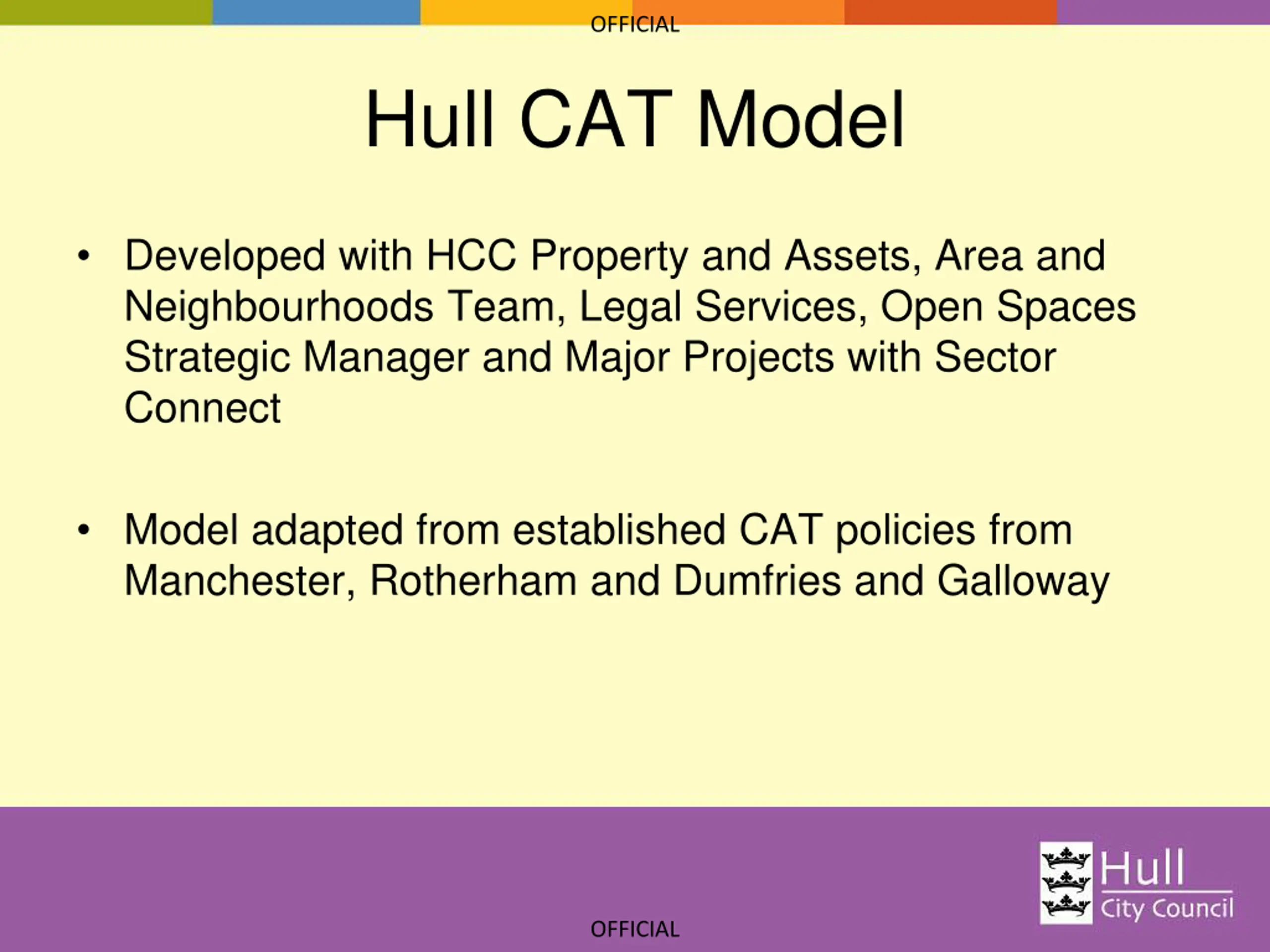 OFFICIAL

Hull CAT Model

• Developed with HCC Property and Assets, Area and Neighbourhoods Team, Legal Services, Open Spaces Strategic Manager and Major Projects with Sector Connect

• Model adapted from established CAT policies from Manchester, Rotherham and Dumfries and Galloway

Hull
City Council

OFFICIAL